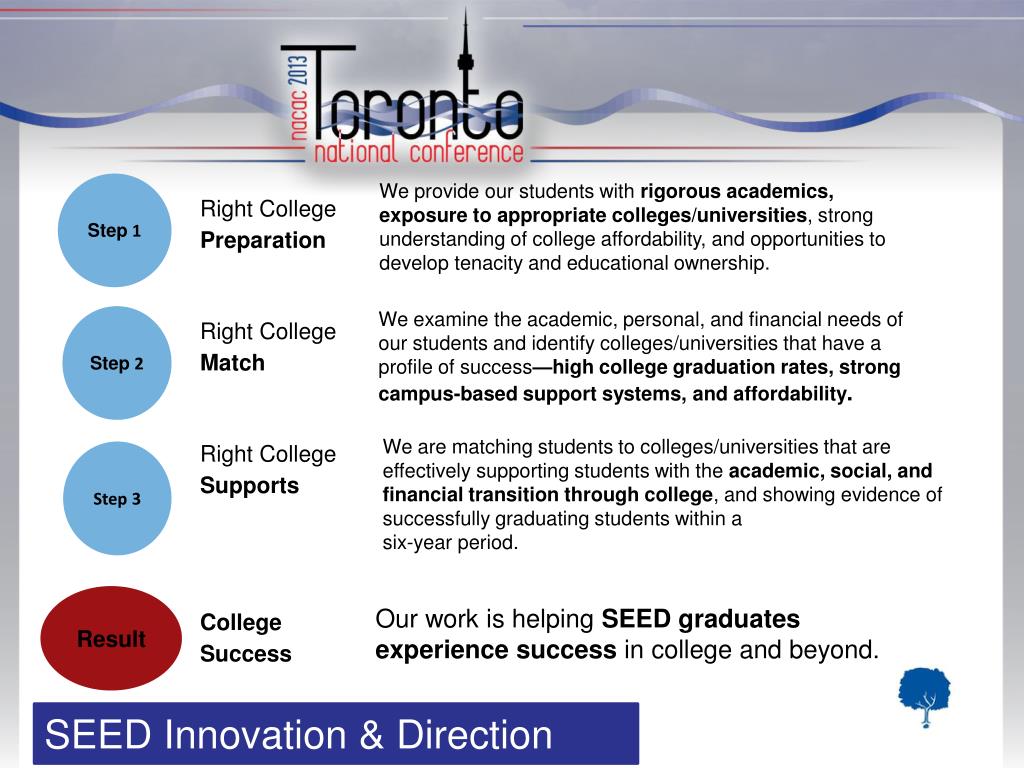 nacac 2013
Toronto
national conference

Step 1

Right College
Preparation

We provide our students with rigorous academics, exposure to appropriate colleges/universities, strong understanding of college affordability, and opportunities to develop tenacity and educational ownership.

Step 2

Right College
Match

We examine the academic, personal, and financial needs of our students and identify colleges/universities that have a profile of success—high college graduation rates, strong campus-based support systems, and affordability.

Step 3

Right College
Supports

We are matching students to colleges/universities that are effectively supporting students with the academic, social, and financial transition through college, and showing evidence of successfully graduating students within a
six-year period.

Result

College
Success

Our work is helping SEED graduates experience success in college and beyond.

SEED Innovation & Direction